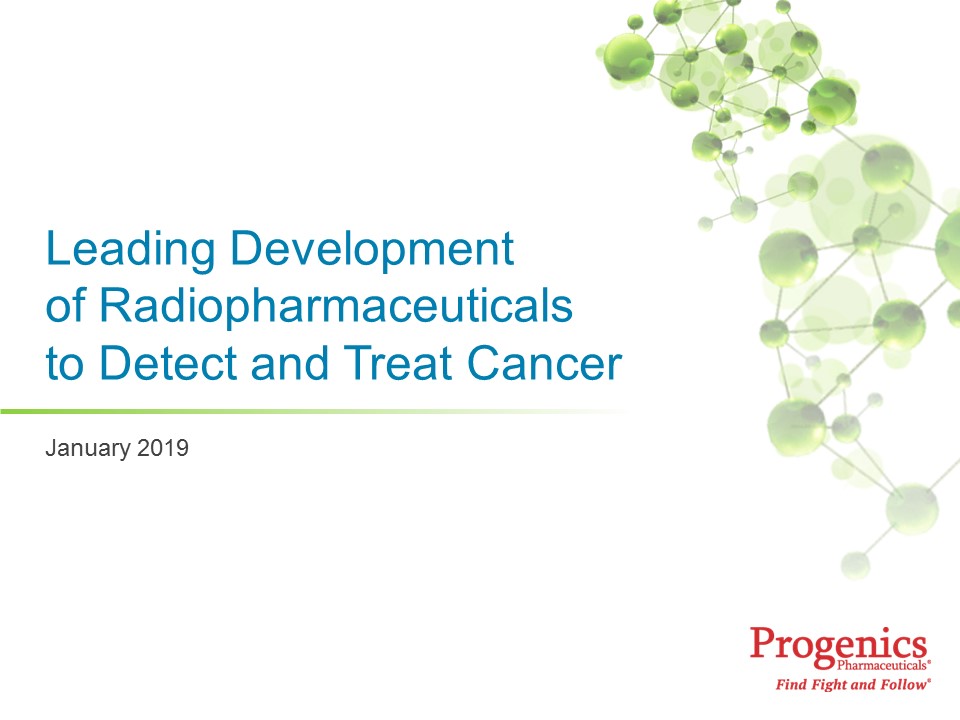 Leading Development of Radiopharmaceuticals to Detect and Treat Cancer

January 2019

Progenics Pharmaceuticals®
Find Fight and Follow®